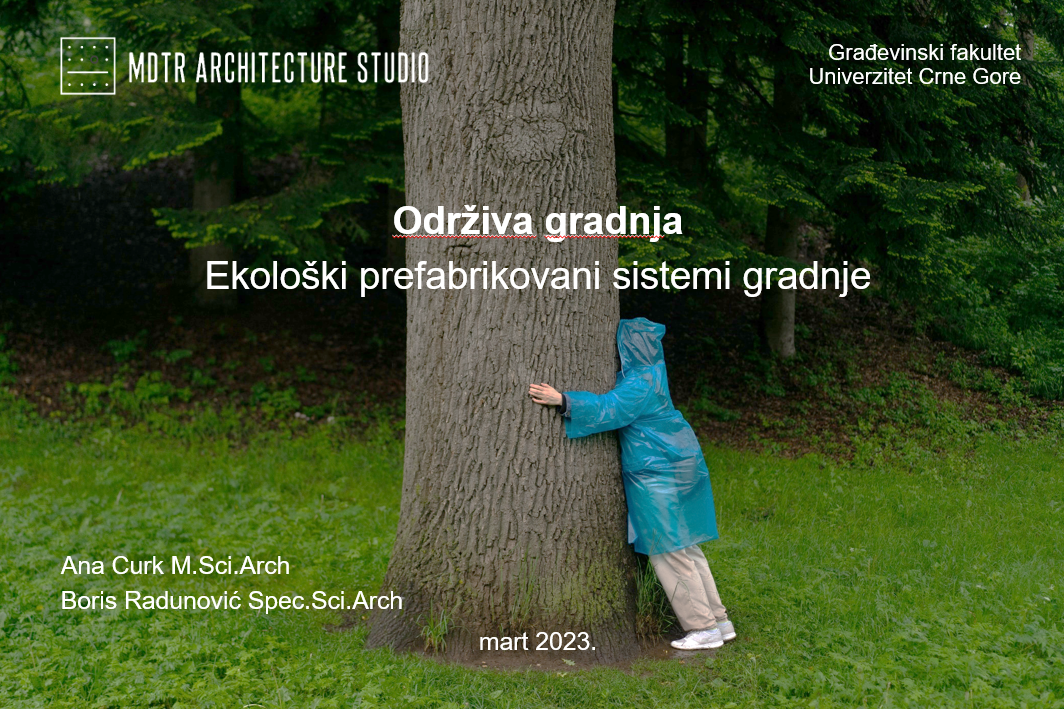 MDTR ARCHITECTURE STUDIO

Građevinski fakultet
Univerzitet Crne Gore

Održiva gradnja
Ekološki prefabrikovani sistemi gradnje

Ana Curk M.Sci.Arch
Boris Radunović Spec.Sci.Arch

mart 2023.